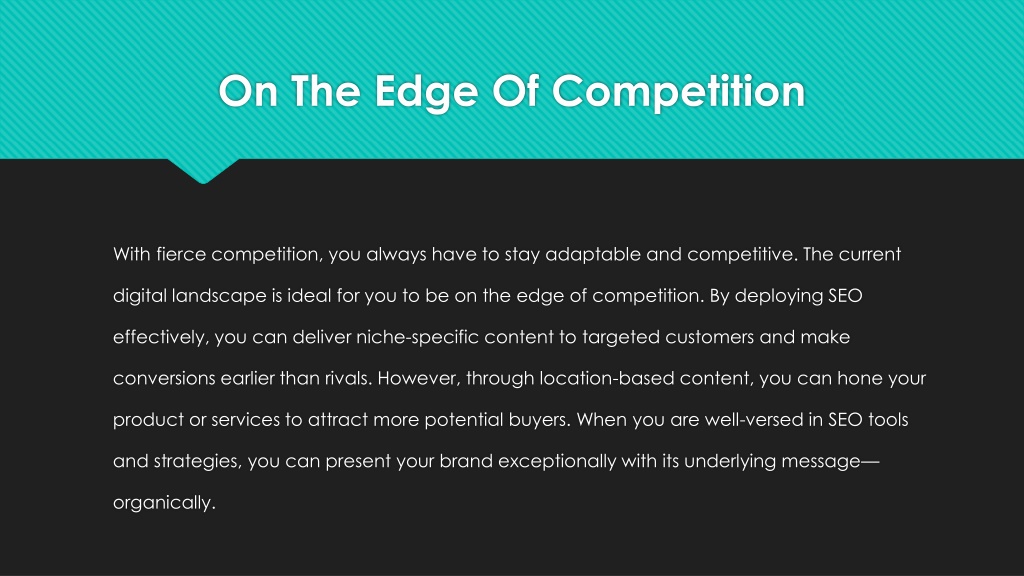 On The Edge Of Competition

With fierce competition, you always have to stay adaptable and competitive. The current digital landscape is ideal for you to be on the edge of competition. By deploying SEO effectively, you can deliver niche-specific content to targeted customers and make conversions earlier than rivals. However, through location-based content, you can hone your product or services to attract more potential buyers. When you are well-versed in SEO tools and strategies, you can present your brand exceptionally with its underlying message—organically.